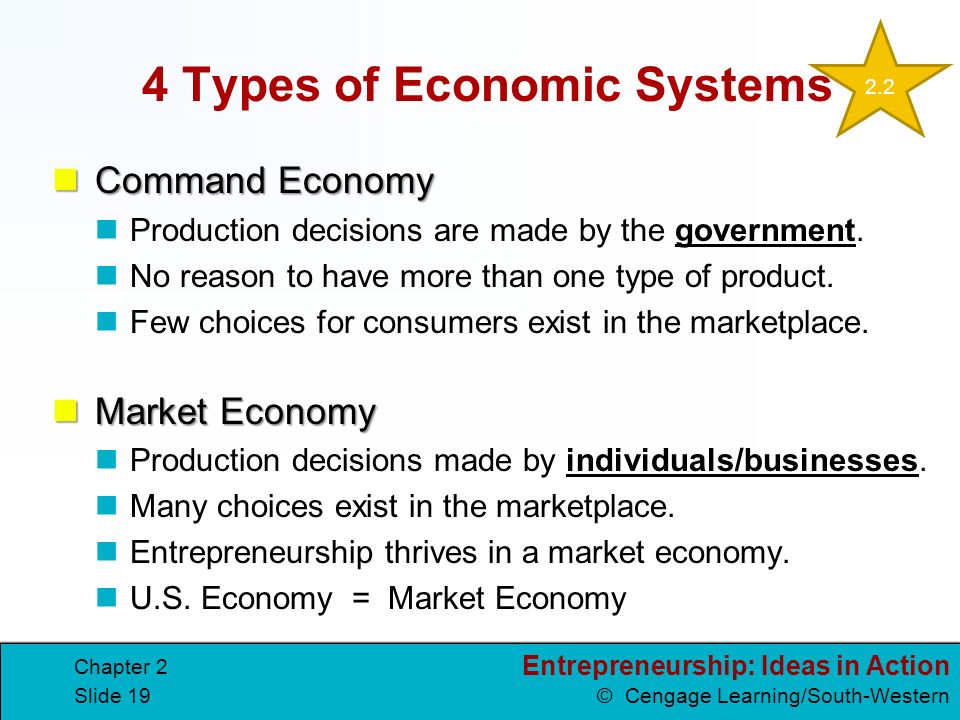 4 Types of Economic Systems

2.2

Command Economy

Production decisions are made by the government.

No reason to have more than one type of product.

Few choices for consumers exist in the marketplace.

Market Economy

Production decisions made by individuals/businesses.

Many choices exist in the marketplace.

Entrepreneurship thrives in a market economy.

U.S. Economy = Market Economy

Chapter 2
Slide 19

Entrepreneurship: Ideas in Action
© Cengage Learning/South-Western